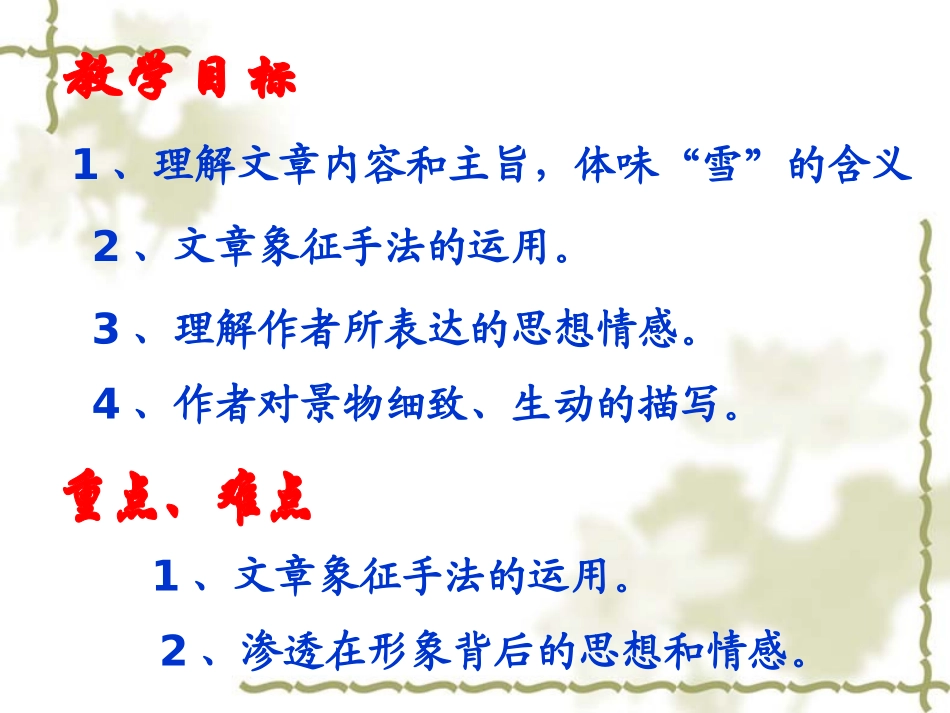 教学目标

1、理解文章内容和主旨，体味“雪”的含义

2、文章象征手法的运用。

3、理解作者所表达的思想情感。

4、作者对景物细致、生动的描写。

重点、难点

1、文章象征手法的运用。

2、渗透在形象背后的思想和情感。